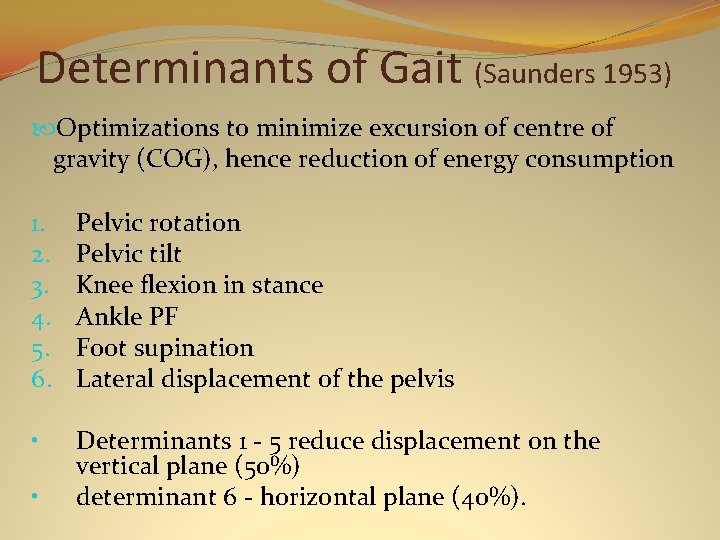 Determinants of Gait (Saunders 1953)

Optimizations to minimize excursion of centre of gravity (COG), hence reduction of energy consumption

1. Pelvic rotation
2. Pelvic tilt
3. Knee flexion in stance
4. Ankle PF
5. Foot supination
6. Lateral displacement of the pelvis

• Determinants 1 - 5 reduce displacement on the vertical plane (50%)
• determinant 6 - horizontal plane (40%).